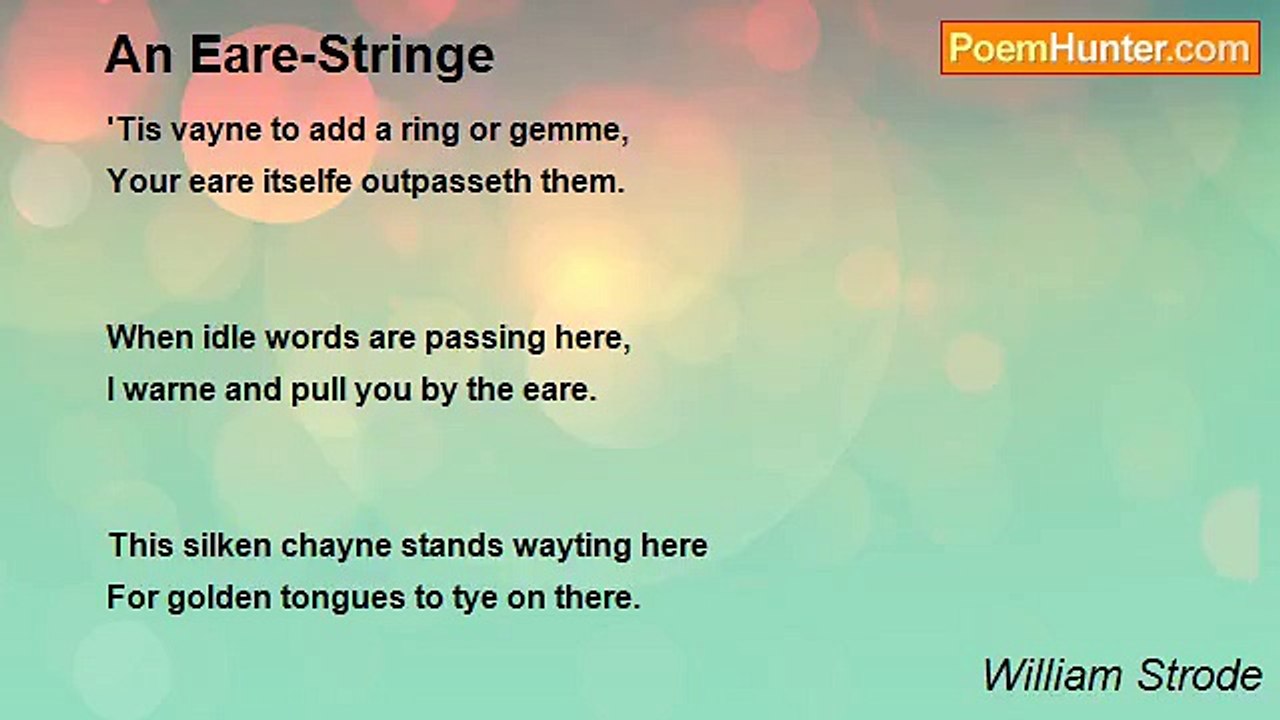 An Eare-Stringe

PoemHunter.com

'Tis vayne to add a ring or gemme,
Your eare itselfe outpasseth them.

When idle words are passing here,
I warne and pull you by the eare.

This silken chayne stands wayting here
For golden tongues to tye on there.

William Strode